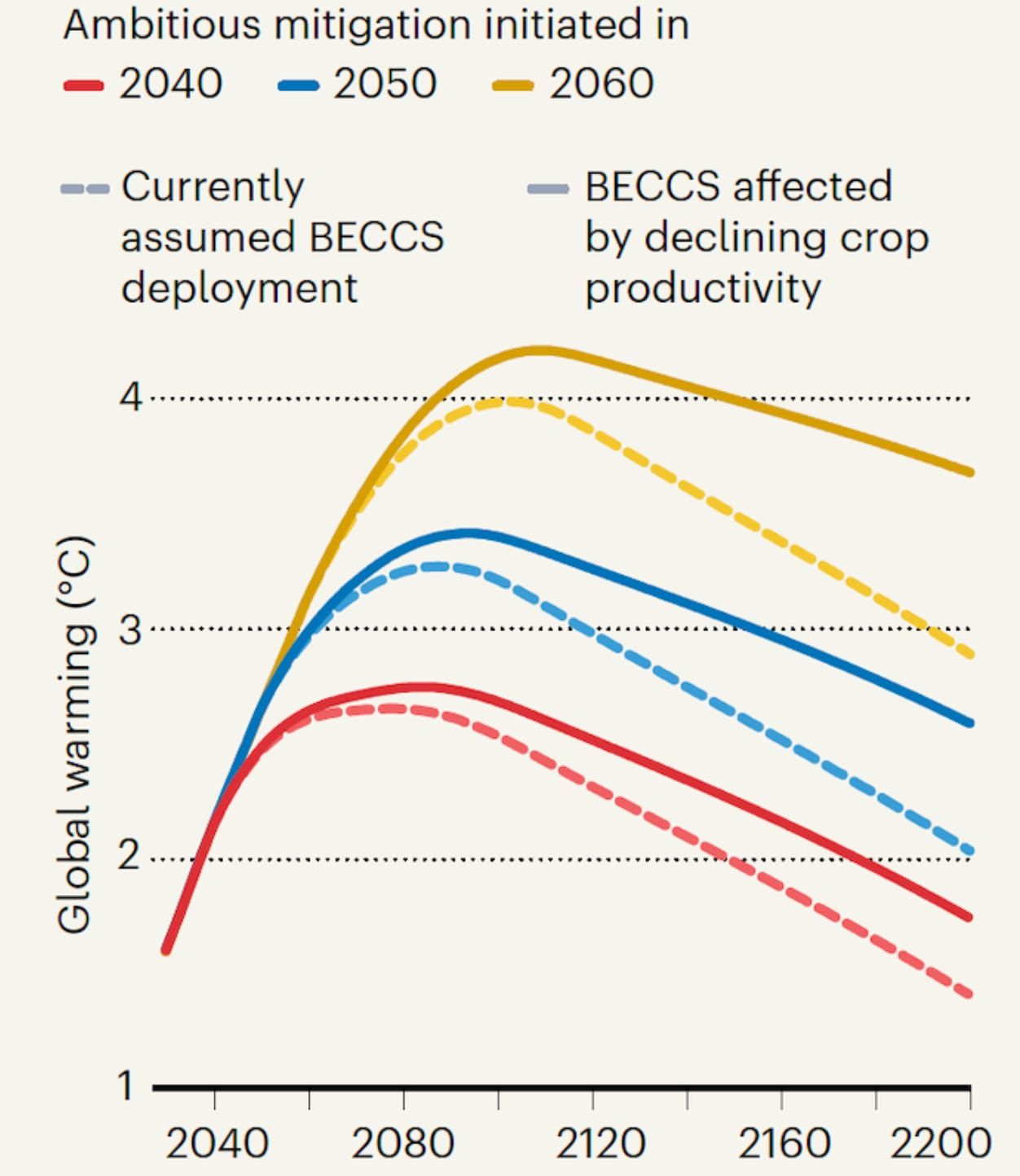 Ambitious mitigation initiated in
2040 2050 2060

Currently assumed BECCS deployment

BECCS affected by declining crop productivity

Global warming (°C)

4
3
2
1

2040
2080
2120
2160
2200